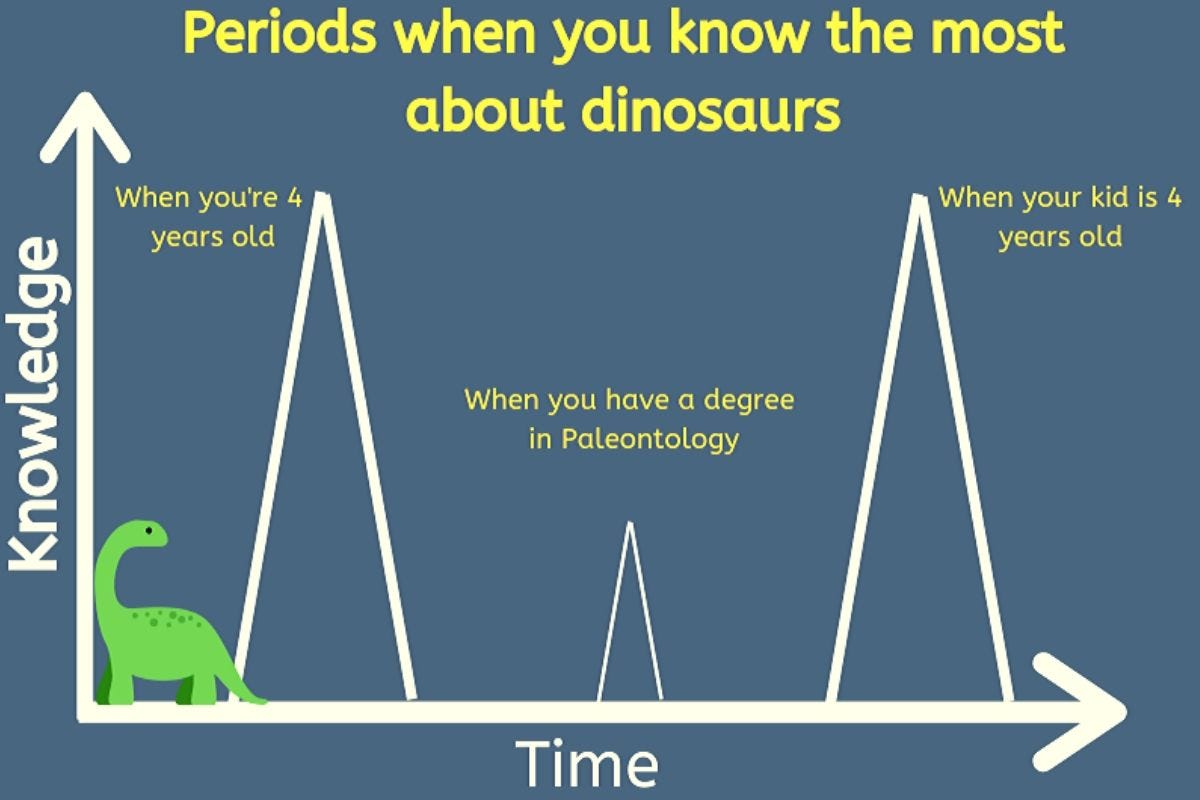 Periods when you know the most about dinosaurs

Knowledge

When you're 4 years old

When you have a degree in Paleontology

When your kid is 4 years old

Time